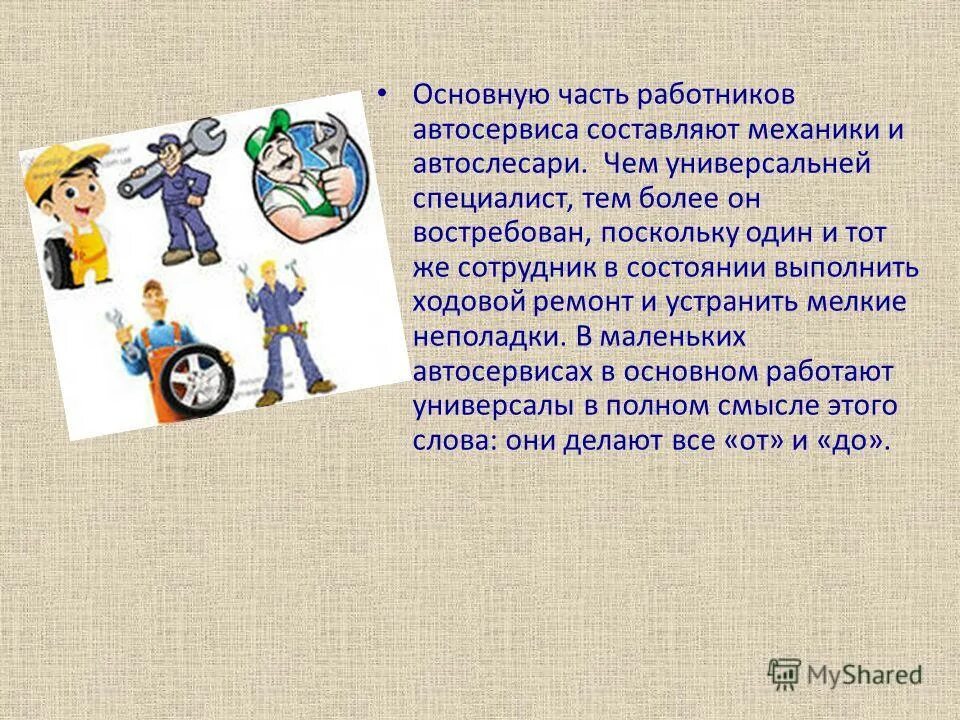 • Основную часть работников автосервиса составляют механики и автослесари. Чем универсальней специалист, тем более он востребован, поскольку один и тот же сотрудник в состоянии выполнить ходовой ремонт и устранить мелкие неполадки. В маленьких автосервисах в основном работают универсалы в полном смысле этого слова: они делают все «от» и «до».

MyShared